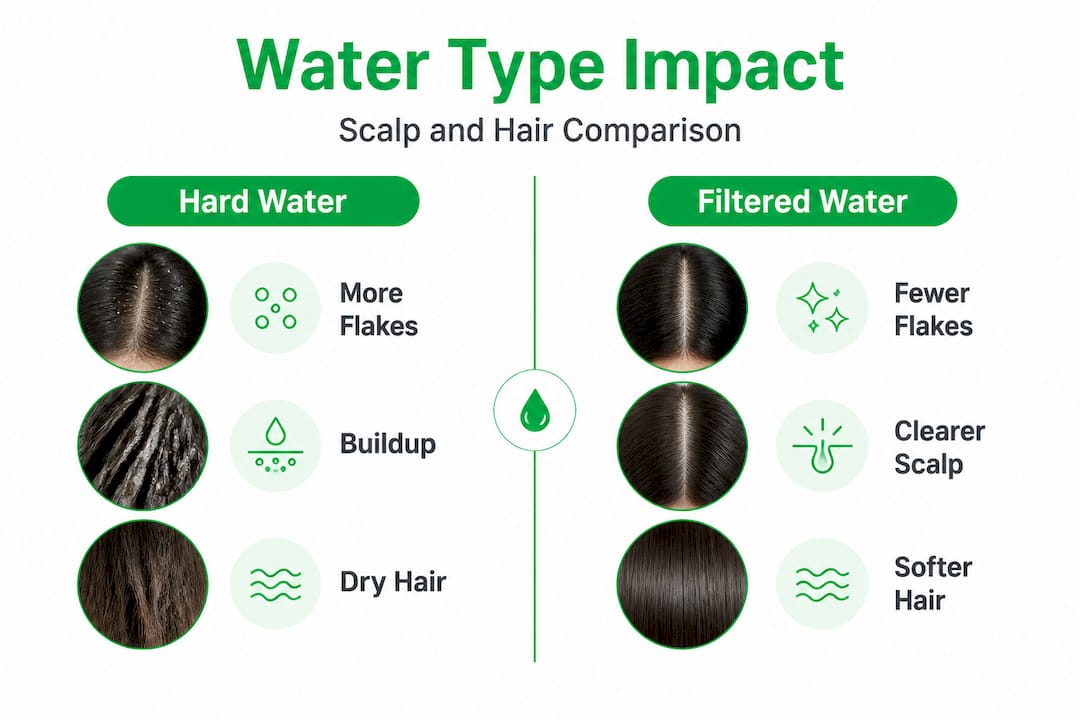 Water Type Impact

Scalp and Hair Comparison

Hard Water

More Flakes

Buildup

Dry Hair

Filtered Water

Fewer Flakes

Clearer Scalp

Softer Hair